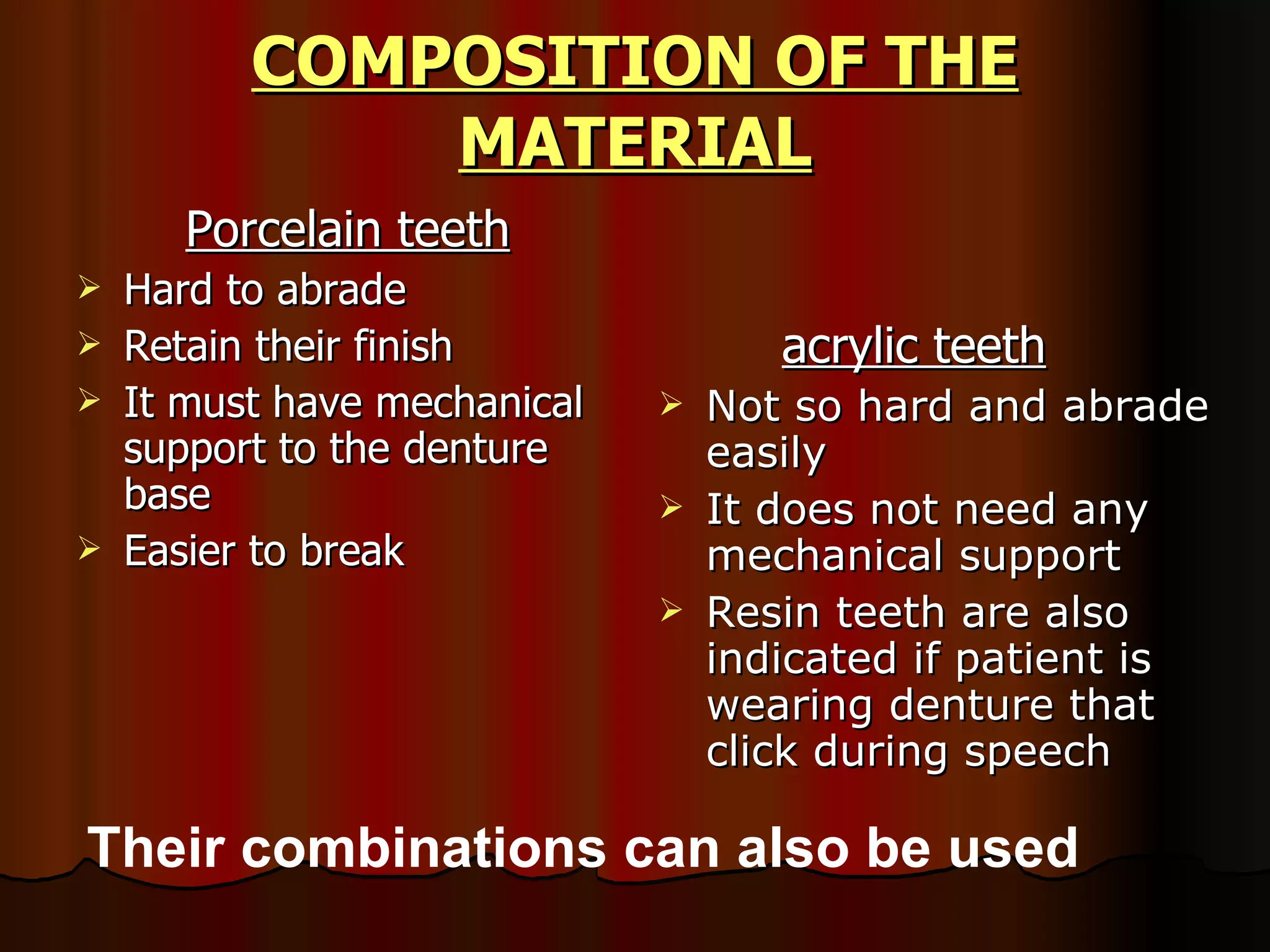 COMPOSITION OF THE MATERIAL

Porcelain teeth

➢ Hard to abrade
➢ Retain their finish
➢ It must have mechanical support to the denture base
➢ Easier to break

acrylic teeth

➢ Not so hard and abrade easily
➢ It does not need any mechanical support
➢ Resin teeth are also indicated if patient is wearing denture that click during speech

Their combinations can also be used